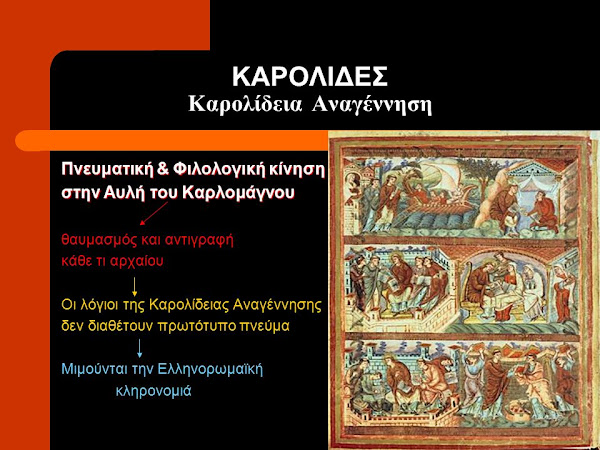 ΚΑΡΟΛΙΔΕΣ
Καρολίδεια Αναγέννηση

Πνευματική & Φιλολογική κίνηση στην Αυλή του Καρλομάγνου

θαυμασμός και αντιγραφή κάθε τι αρχαίου

Οι λόγιοι της Καρολίδειας Αναγέννησης δεν διαθέτουν πρωτότυπο πνεύμα

Μιμούνται την Ελληνορωμαϊκή κληρονομιά